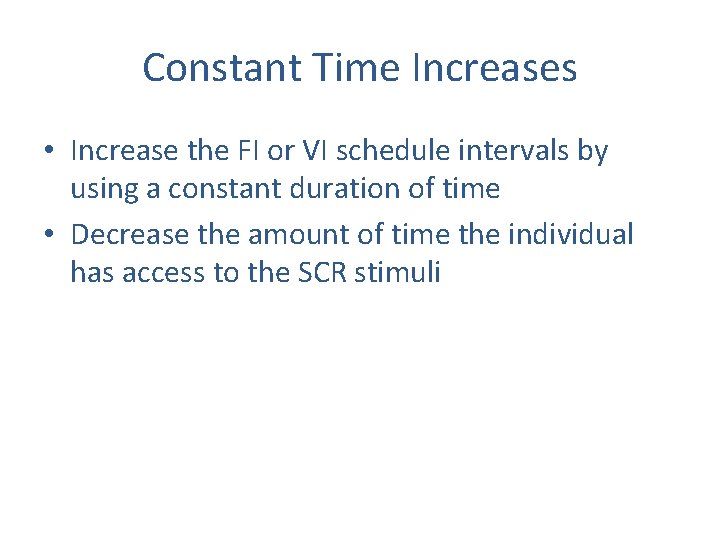 Constant Time Increases

• Increase the FI or VI schedule intervals by using a constant duration of time
• Decrease the amount of time the individual has access to the SCR stimuli